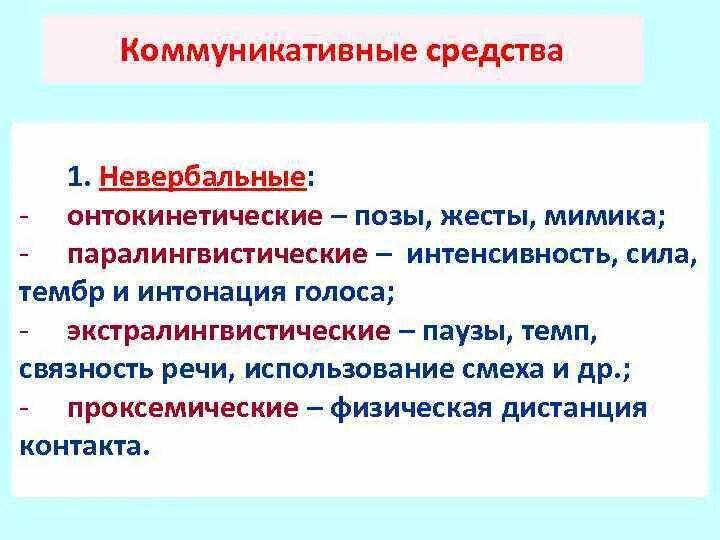 Коммуникативные средства

1. Невербальные:

- онтокинетические – позы, жесты, мимика;
- паралингвистические – интенсивность, сила, тембр и интонация голоса;
- экстралингвистические – паузы, темп, связность речи, использование смеха и др.;
- проксемические – физическая дистанция контакта.